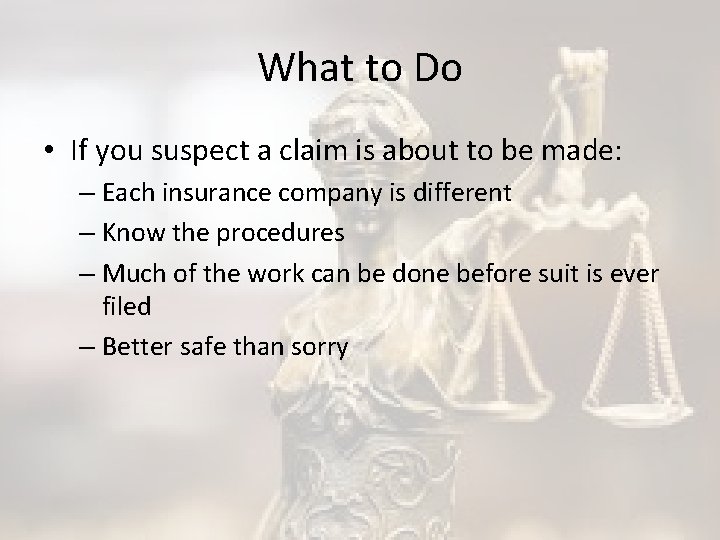 What to Do

• If you suspect a claim is about to be made:
– Each insurance company is different
– Know the procedures
– Much of the work can be done before suit is ever filed
– Better safe than sorry